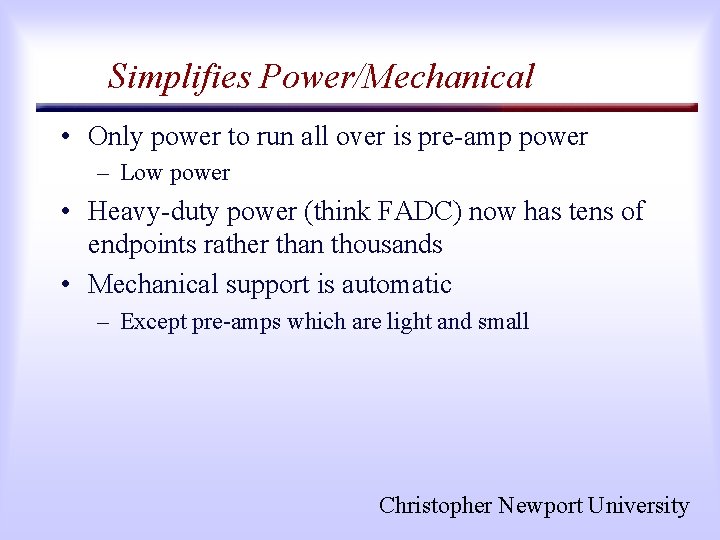 Simplifies Power/Mechanical

• Only power to run all over is pre-amp power
– Low power

• Heavy-duty power (think FADC) now has tens of endpoints rather than thousands

• Mechanical support is automatic
– Except pre-amps which are light and small

Christopher Newport University